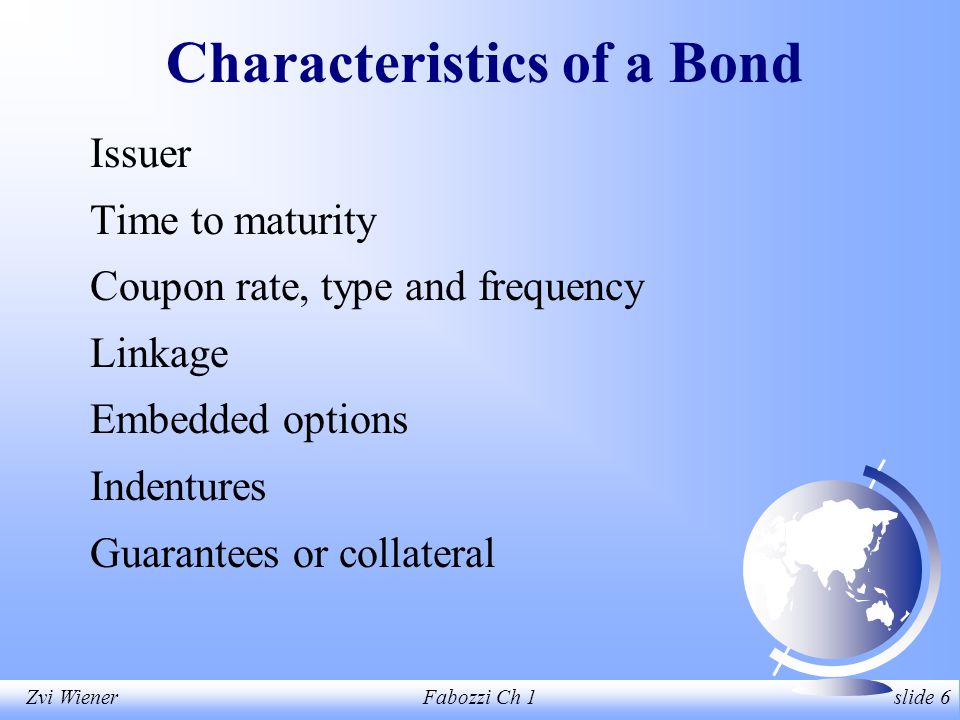 Characteristics of a Bond

Issuer

Time to maturity

Coupon rate, type and frequency

Linkage

Embedded options

Indentures

Guarantees or collateral

Zvi Wiener

Fabozzi Ch 1

slide 6